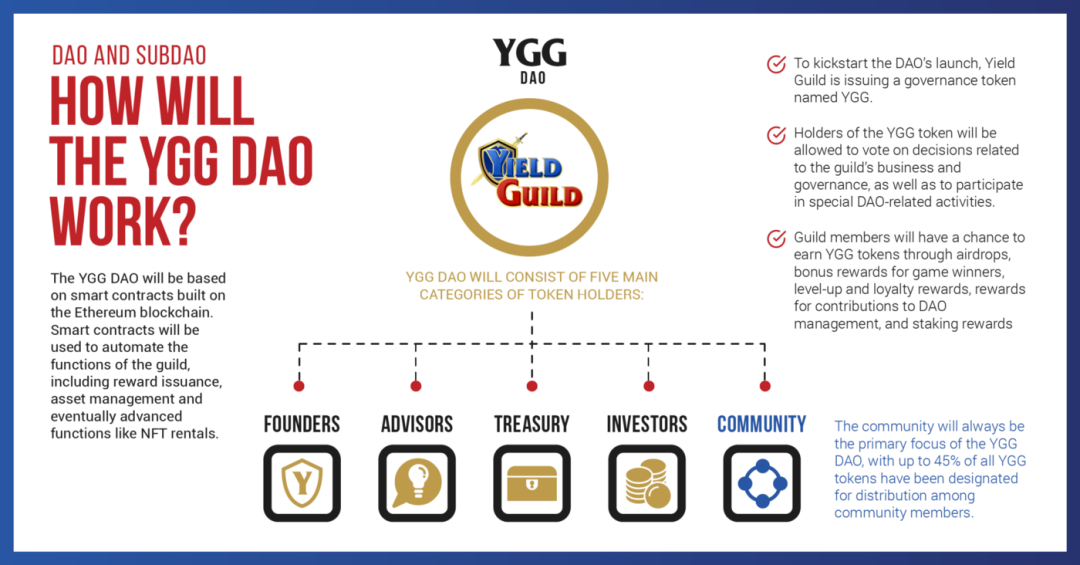 DAO AND SUBDAO

HOW WILL THE YGG DAO WORK?

The YGG DAO will be based on smart contracts built on the Ethereum blockchain. Smart contracts will be used to automate the functions of the guild, including reward issuance, asset management and eventually advanced functions like NFT rentals.

YGG
DAO

YIELD GUILD

YGG DAO WILL CONSIST OF FIVE MAIN CATEGORIES OF TOKEN HOLDERS:

FOUNDERS

ADVISORS

TREASURY

INVESTORS

COMMUNITY

To kickstart the DAO's launch, Yield Guild is issuing a governance token named YGG.

Holders of the YGG token will be allowed to vote on decisions related to the guild's business and governance, as well as to participate in special DAO-related activities.

Guild members will have a chance to earn YGG tokens through airdrops, bonus rewards for game winners, level-up and loyalty rewards, rewards for contributions to DAO management, and staking rewards

The community will always be the primary focus of the YGG DAO, with up to 45% of all YGG tokens have been designated for distribution among community members.